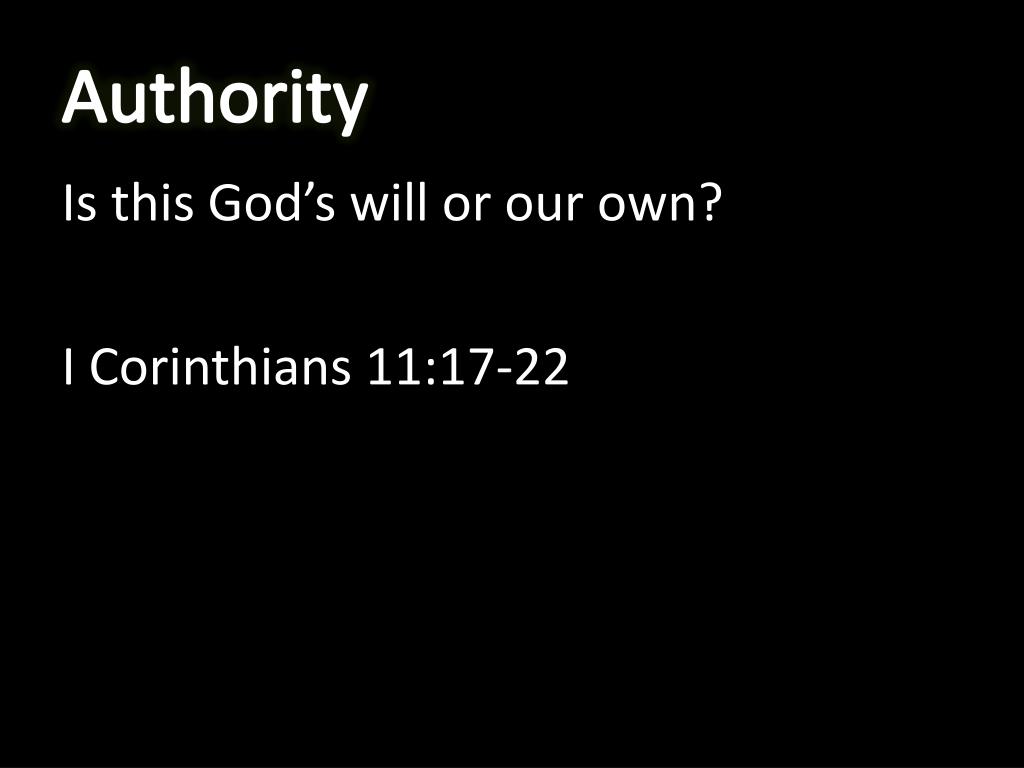 Authority

Is this God’s will or our own?

I Corinthians 11:17-22